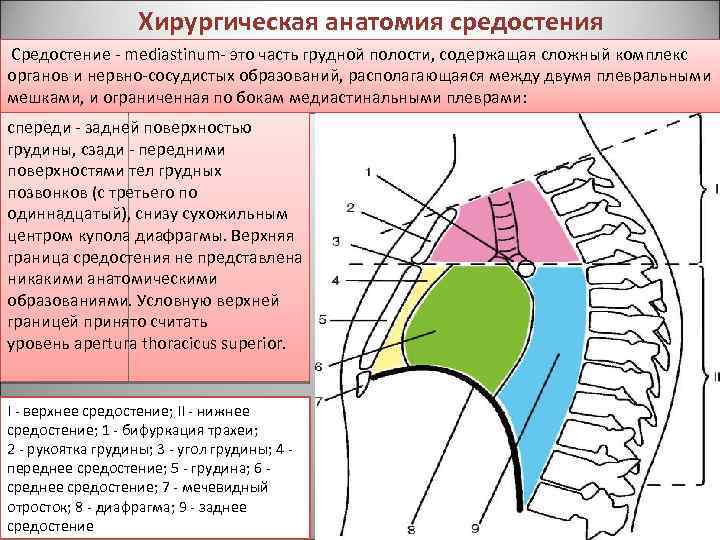 Хирургическая анатомия средостения

Средостение - mediastinum- это часть грудной полости, содержащая сложный комплекс органов и нервно-сосудистых образований, располагающаяся между двумя плевральными мешками, и ограниченная по бокам медиастинальными плеврами:

спереди - задней поверхностью грудины, сзади - передними поверхностями тел грудных позвонков (с третьего по одиннадцатый), снизу сухожильным центром купола диафрагмы. Верхняя граница средостения не представлена никакими анатомическими образованиями. Условную верхней границей принято считать уровень apertura thoracicus superior.

I - верхнее средостение; II - нижнее средостение; 1 - бифуркация трахеи; 2 - рукоятка грудины; 3 - угол грудины; 4 - переднее средостение; 5 - грудина; 6 - среднее средостение; 7 - мечевидный отросток; 8 - диафрагма; 9 - заднее средостение

1
2
3
4
5
6
7
8
9
I
II